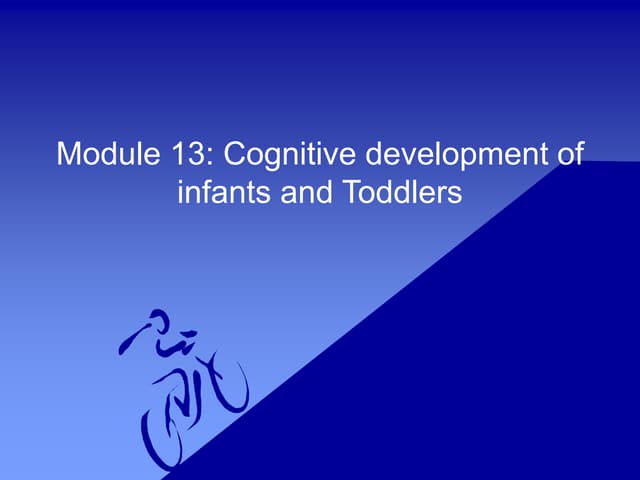 Module 13: Cognitive development of infants and Toddlers